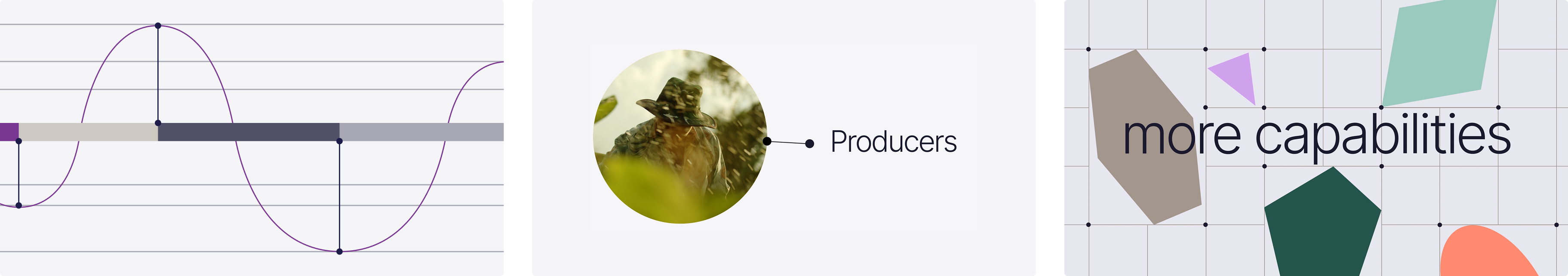 Producers

more capabilities